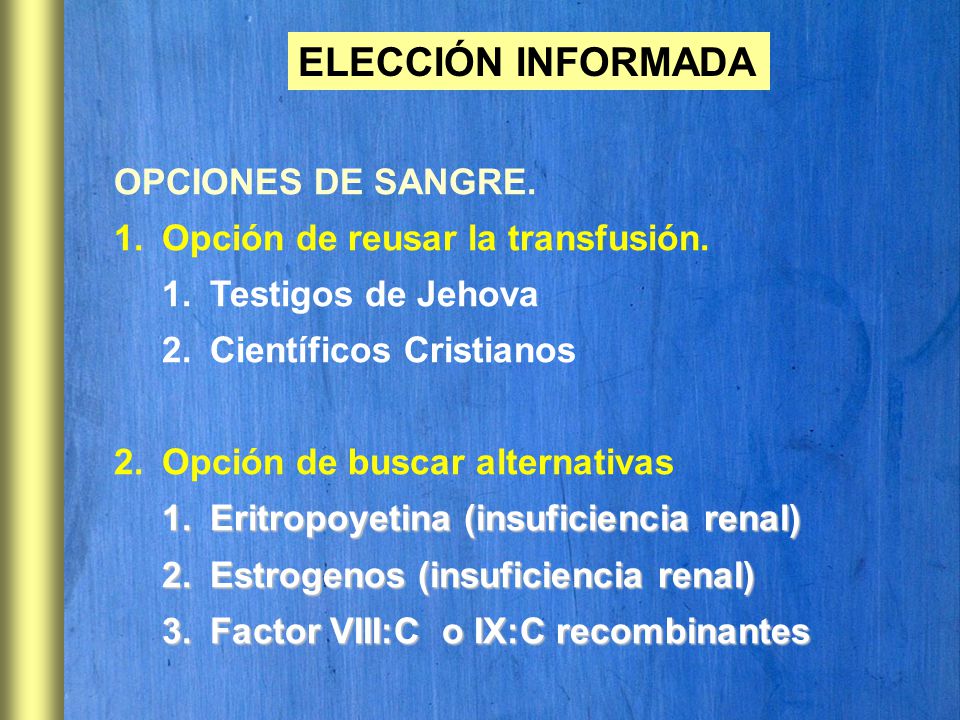 ELECCIÓN INFORMADA

OPCIONES DE SANGRE.

1. Opción de reusar la transfusión.
   1. Testigos de Jehova
   2. Científicos Cristianos

2. Opción de buscar alternativas
   1. Eritropoyetina (insuficiencia renal)
   2. Estrogenos (insuficiencia renal)
   3. Factor VIII:C o IX:C recombinantes